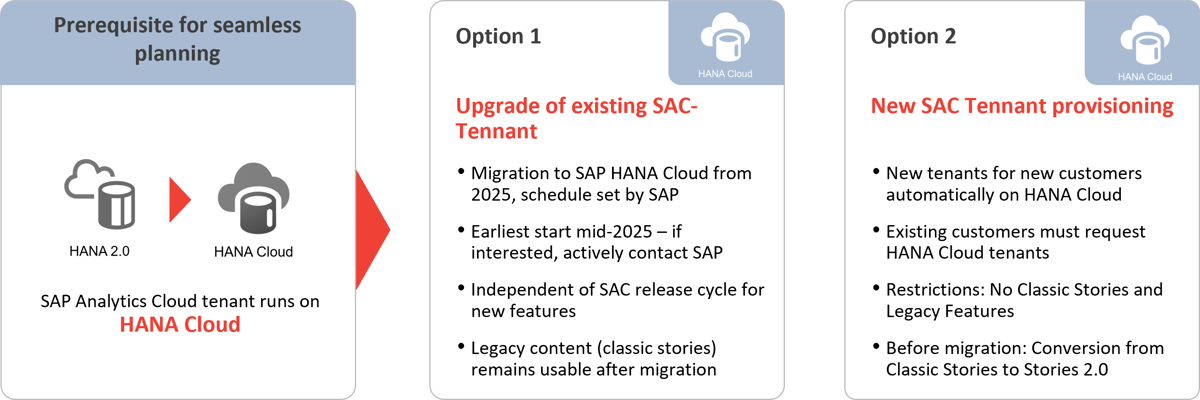 Prerequisite for seamless planning

HANA 2.0

HANA Cloud

SAP Analytics Cloud tenant runs on
HANA Cloud

Option 1

HANA Cloud

Upgrade of existing SAC-Tennant

• Migration to SAP HANA Cloud from 2025, schedule set by SAP

• Earliest start mid-2025 – if interested, actively contact SAP

• Independent of SAC release cycle for new features

• Legacy content (classic stories) remains usable after migration

Option 2

HANA Cloud

New SAC Tennant provisioning

• New tenants for new customers automatically on HANA Cloud

• Existing customers must request HANA Cloud tenants

• Restrictions: No Classic Stories and Legacy Features

• Before migration: Conversion from Classic Stories to Stories 2.0